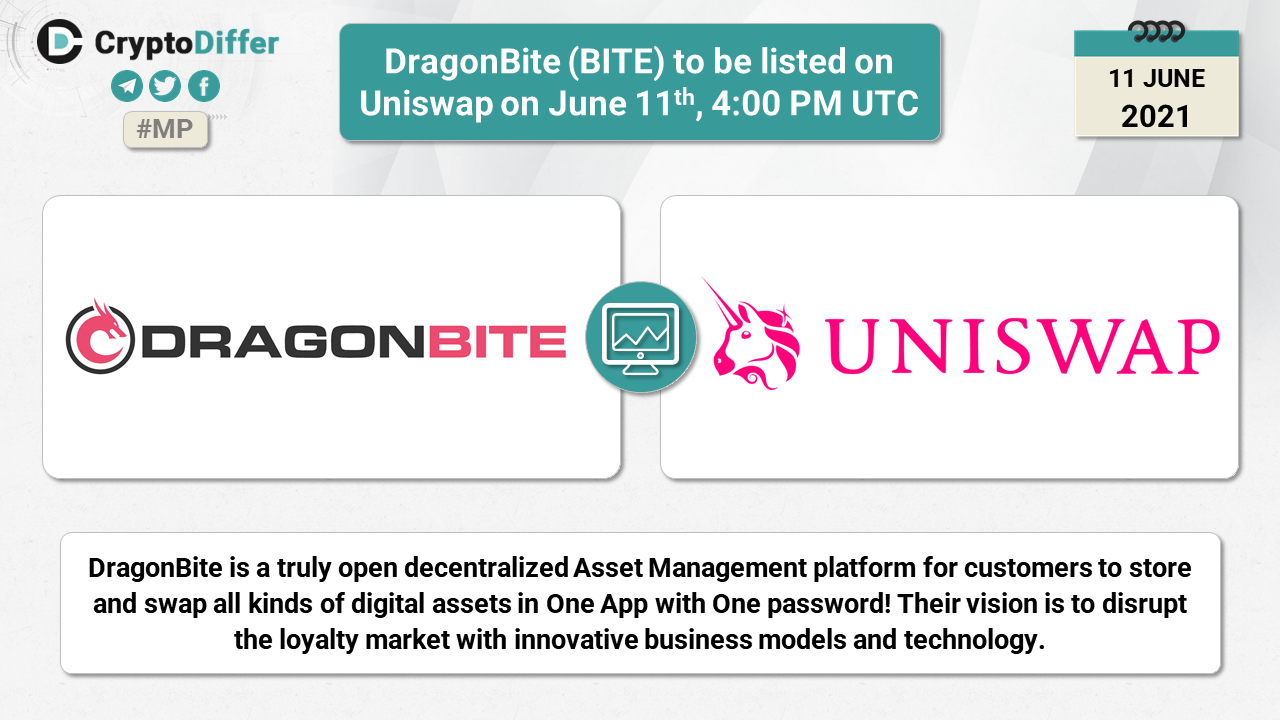 CryptoDiffer

#MP

DragonBite (BITE) to be listed on Uniswap on June 11$^{th}$, 4:00 PM UTC

11 JUNE
2021

DRAGONBITE

UNISWAP

DragonBite is a truly open decentralized Asset Management platform for customers to store and swap all kinds of digital assets in One App with One password! Their vision is to disrupt the loyalty market with innovative business models and technology.